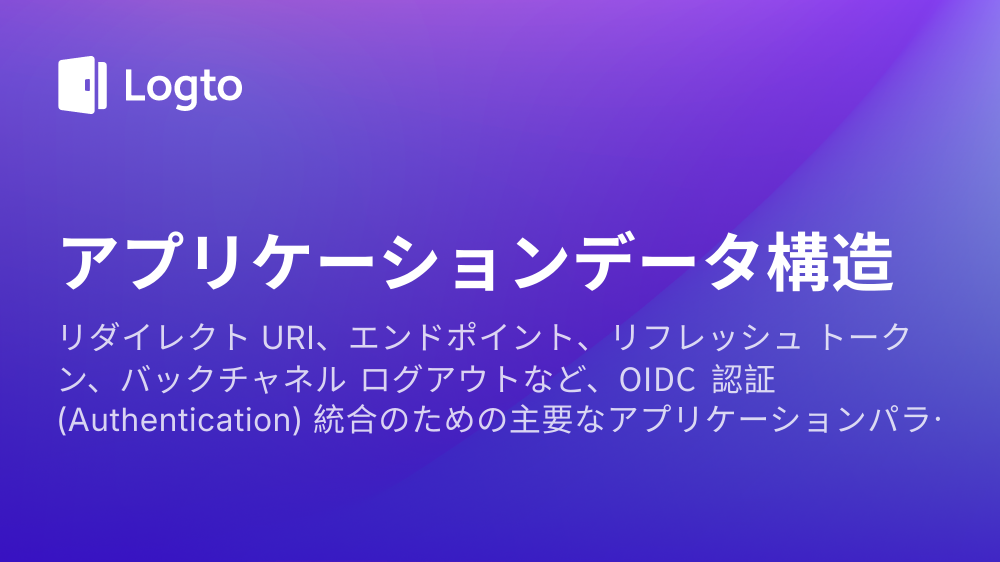 Logto

アプリケーションデータ構造

リダイレクト URI、エンドポイント、リフレッシュ トークン、バックチャネル ログアウトなど、OIDC 認証 (Authentication) 統合のための主要なアプリケーションパラ·